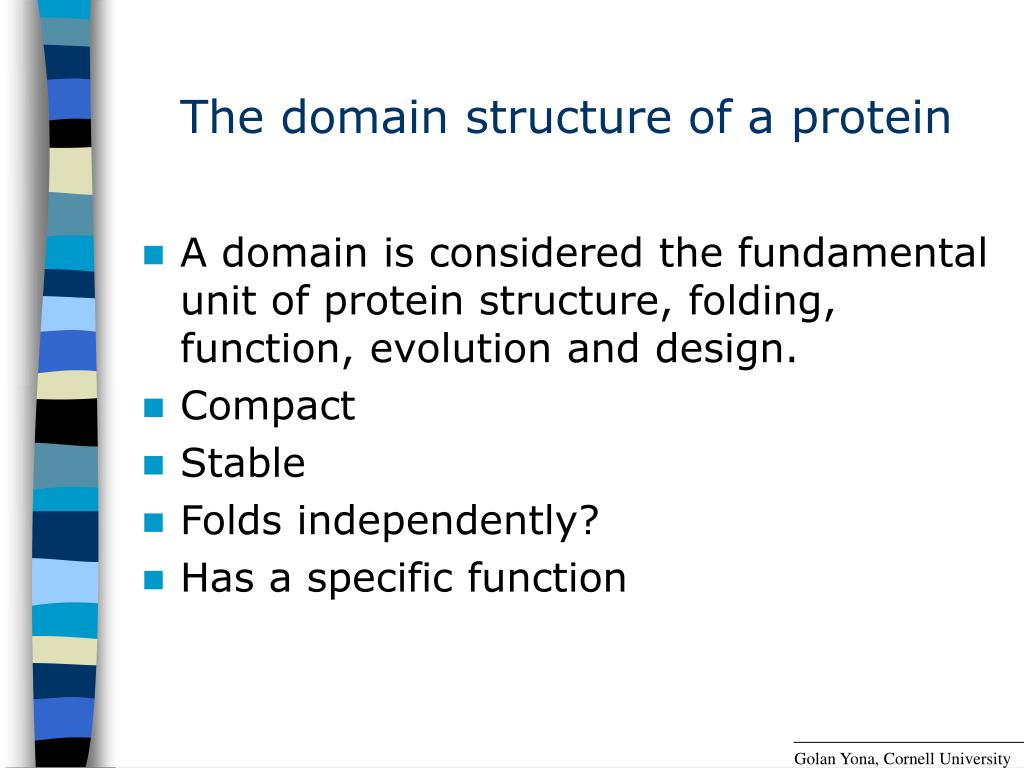 The domain structure of a protein

- A domain is considered the fundamental unit of protein structure, folding, function, evolution and design.
- Compact
- Stable
- Folds independently?
- Has a specific function

Golan Yona, Cornell University